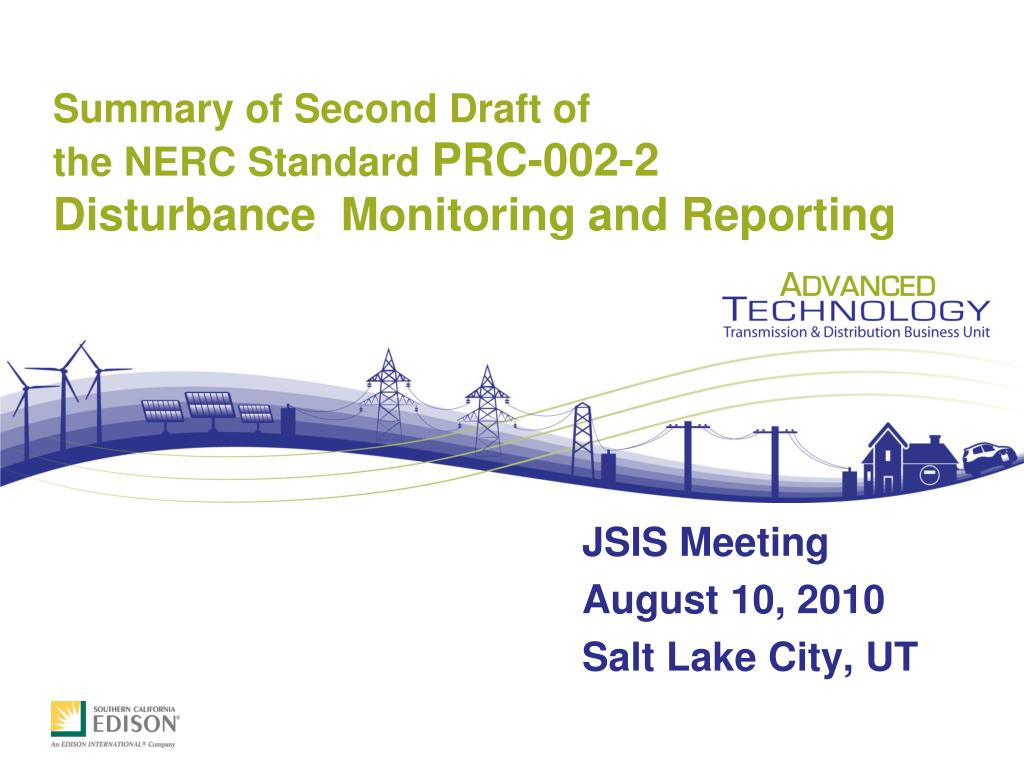 Summary of Second Draft of
the NERC Standard PRC-002-2
Disturbance Monitoring and Reporting

ADVANCED
TECHNOLOGY
Transmission & Distribution Business Unit

JSIS Meeting
August 10, 2010
Salt Lake City, UT

SOUTHERN CALIFORNIA
EDISON®
An EDISON INTERNATIONAL® Company